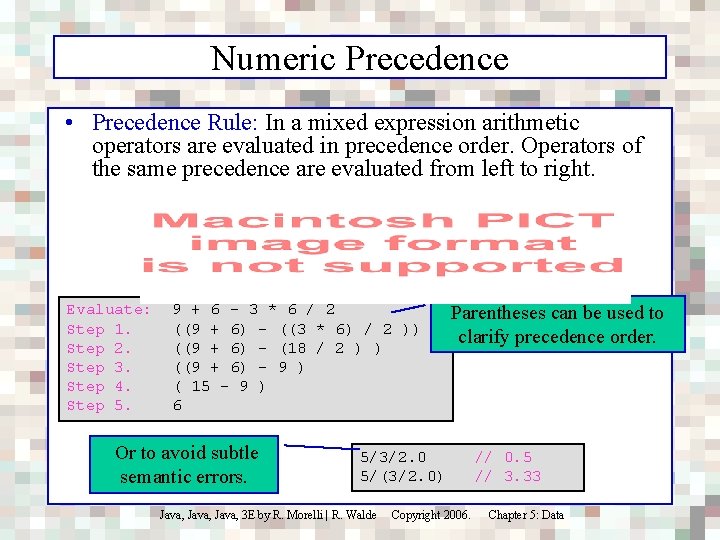 Numeric Precedence

• Precedence Rule: In a mixed expression arithmetic operators are evaluated in precedence order. Operators of the same precedence are evaluated from left to right.

Macintosh PICT image format is not supported

Evaluate: 9 + 6 - 3 * 6 / 2
Step 1. ((9 + 6) - ((3 * 6) / 2 ))
Step 2. ((9 + 6) - (18 / 2 ) )
Step 3. ((9 + 6) - 9 )
Step 4. ( 15 - 9 )
Step 5. 6

Parentheses can be used to clarify precedence order.

Or to avoid subtle semantic errors.

5/3/2.0 // 0.5
5/(3/2.0) // 3.33

Java, Java, Java, 3E by R. Morelli | R. Walde Copyright 2006. Chapter 5: Data